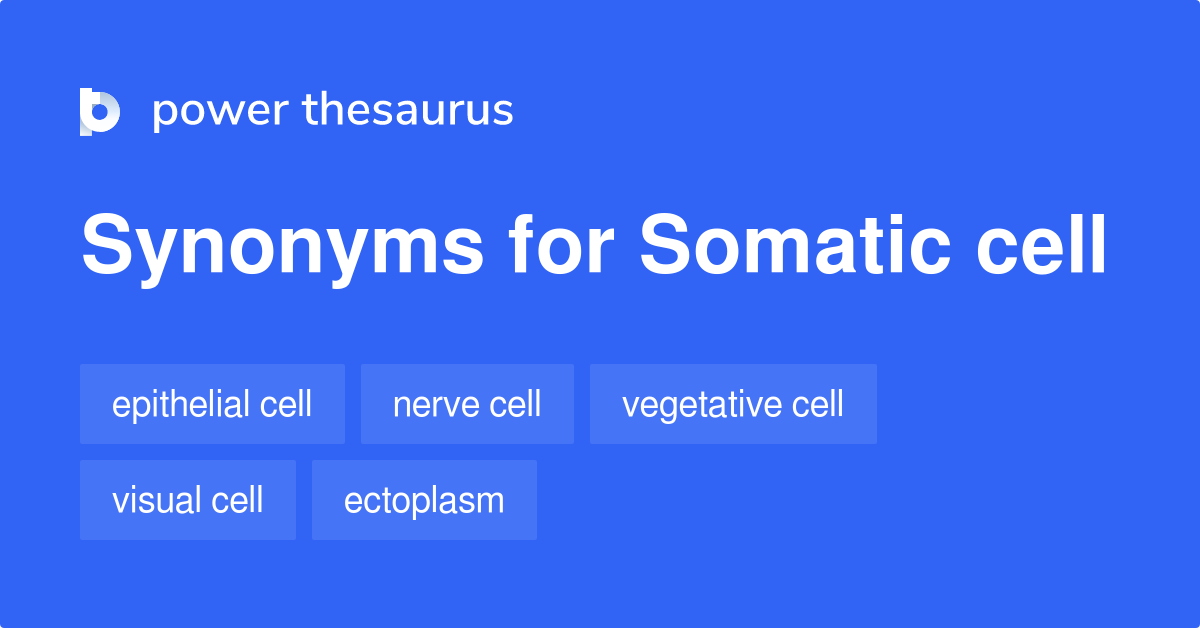 power thesaurus

Synonyms for Somatic cell

epithelial cell
nerve cell
vegetative cell
visual cell
ectoplasm